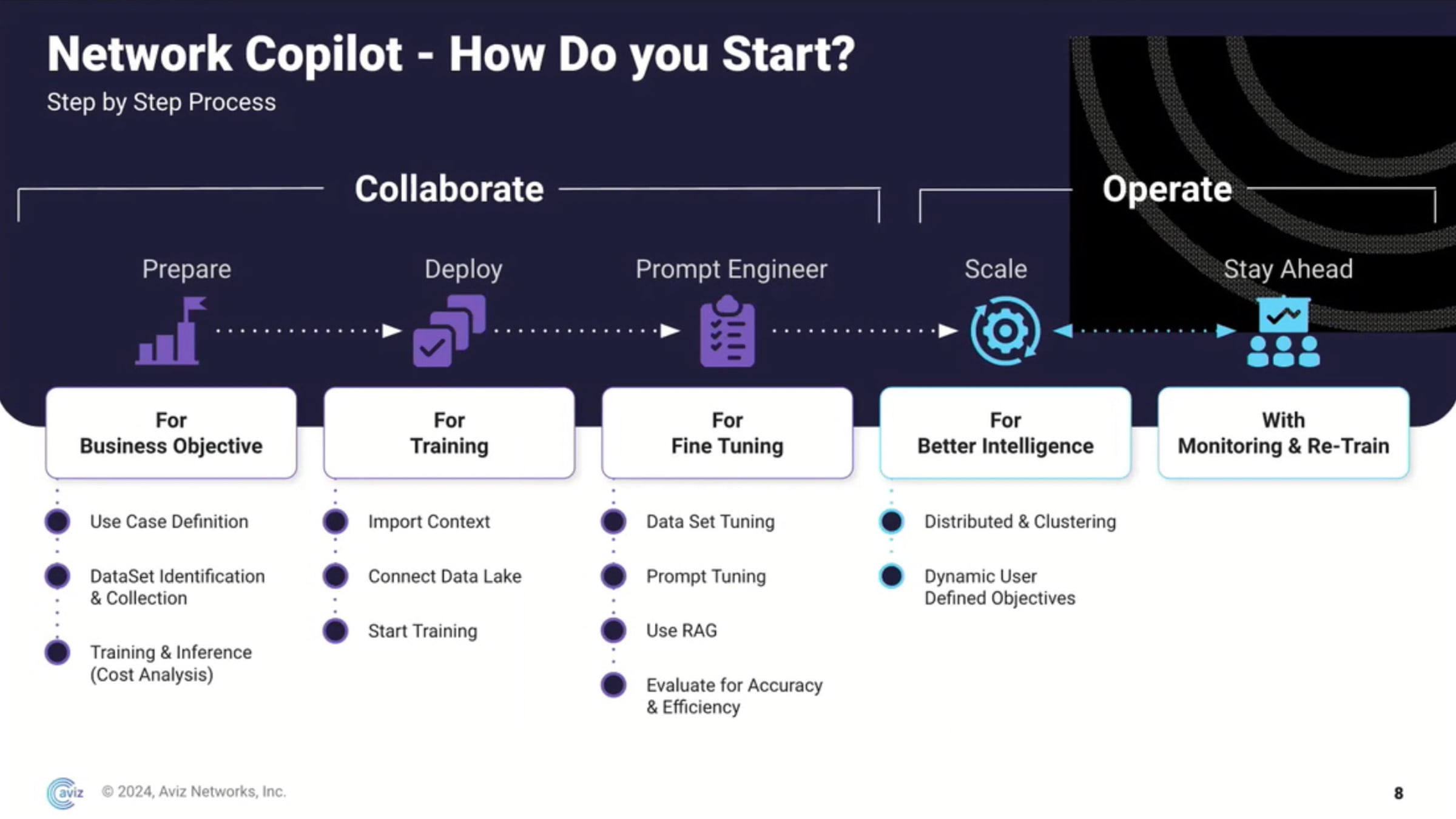 Network Copilot - How Do you Start?
Step by Step Process

Collaborate

Operate

Prepare

Deploy

Prompt Engineer

Scale

Stay Ahead

For
Business Objective

For
Training

For
Fine Tuning

For
Better Intelligence

With
Monitoring & Re-Train

Use Case Definition

DataSet Identification & Collection

Training & Inference (Cost Analysis)

Import Context

Connect Data Lake

Start Training

Data Set Tuning

Prompt Tuning

Use RAG

Evaluate for Accuracy & Efficiency

Distributed & Clustering

Dynamic User Defined Objectives

aviz © 2024, Aviz Networks, Inc.

8